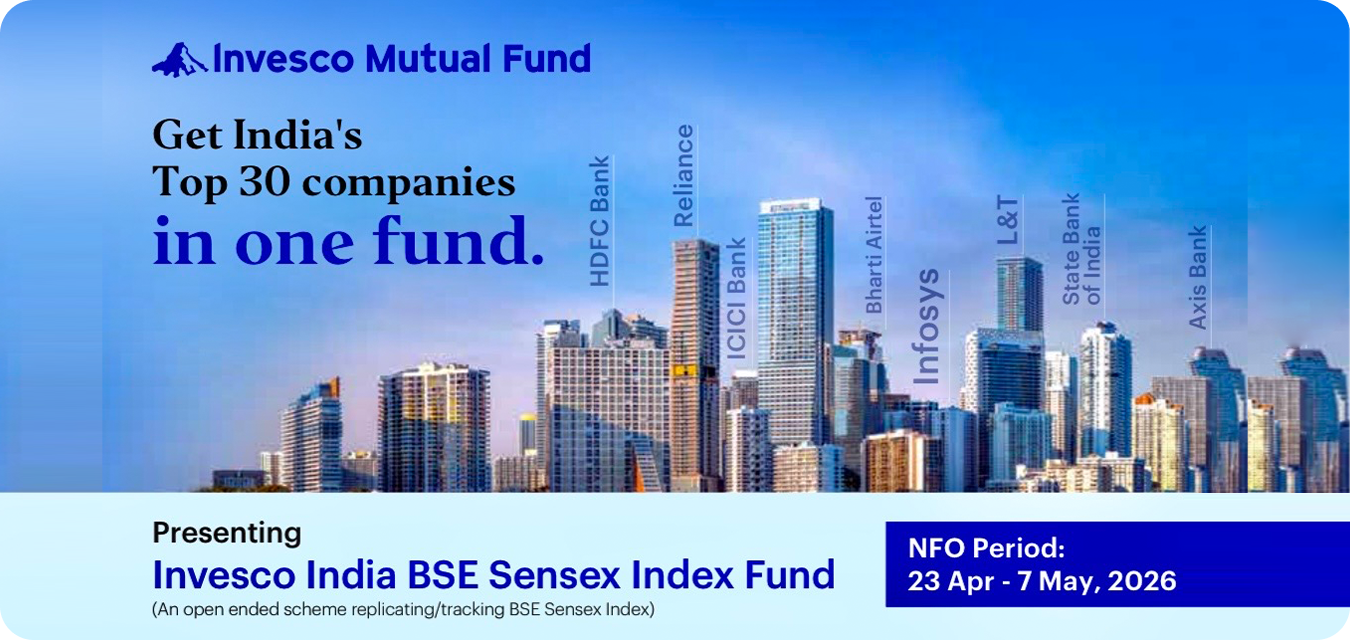 Invesco Mutual Fund

Get India's
Top 30 companies
in one fund.

HDFC Bank
Reliance
ICICI Bank
Bharti Airtel
Infosys
L&T
State Bank of India
Axis Bank

Presenting
Invesco India BSE Sensex Index Fund
(An open ended scheme replicating/tracking BSE Sensex Index)

NFO Period:
23 Apr - 7 May, 2026